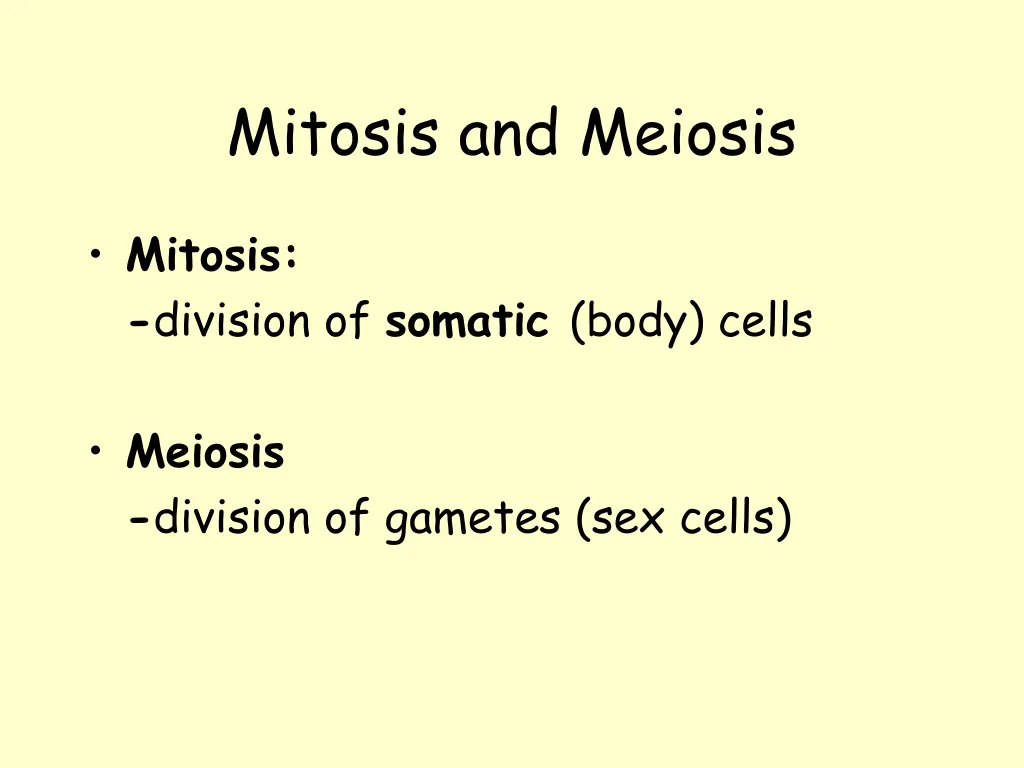 Mitosis and Meiosis

• Mitosis:
-division of somatic (body) cells

• Meiosis
-division of gametes (sex cells)